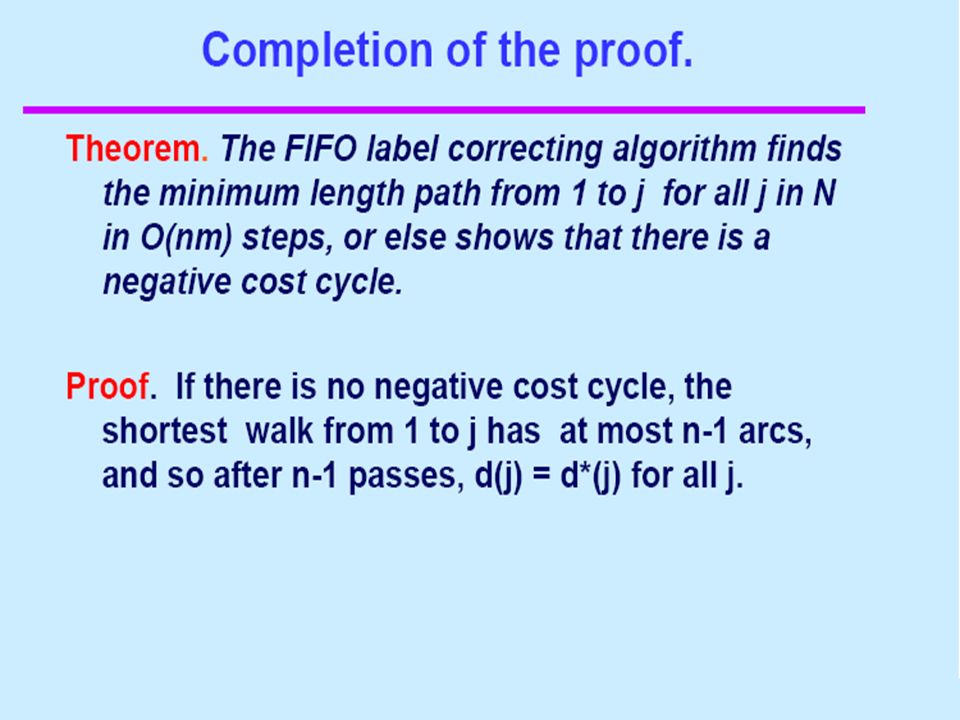 Completion of the proof.

Theorem. The FIFO label correcting algorithm finds the minimum length path from 1 to j for all j in N in O(nm) steps, or else shows that there is a negative cost cycle.

Proof. If there is no negative cost cycle, the shortest walk from 1 to j has at most n-1 arcs, and so after n-1 passes, d(j) = d*(j) for all j.